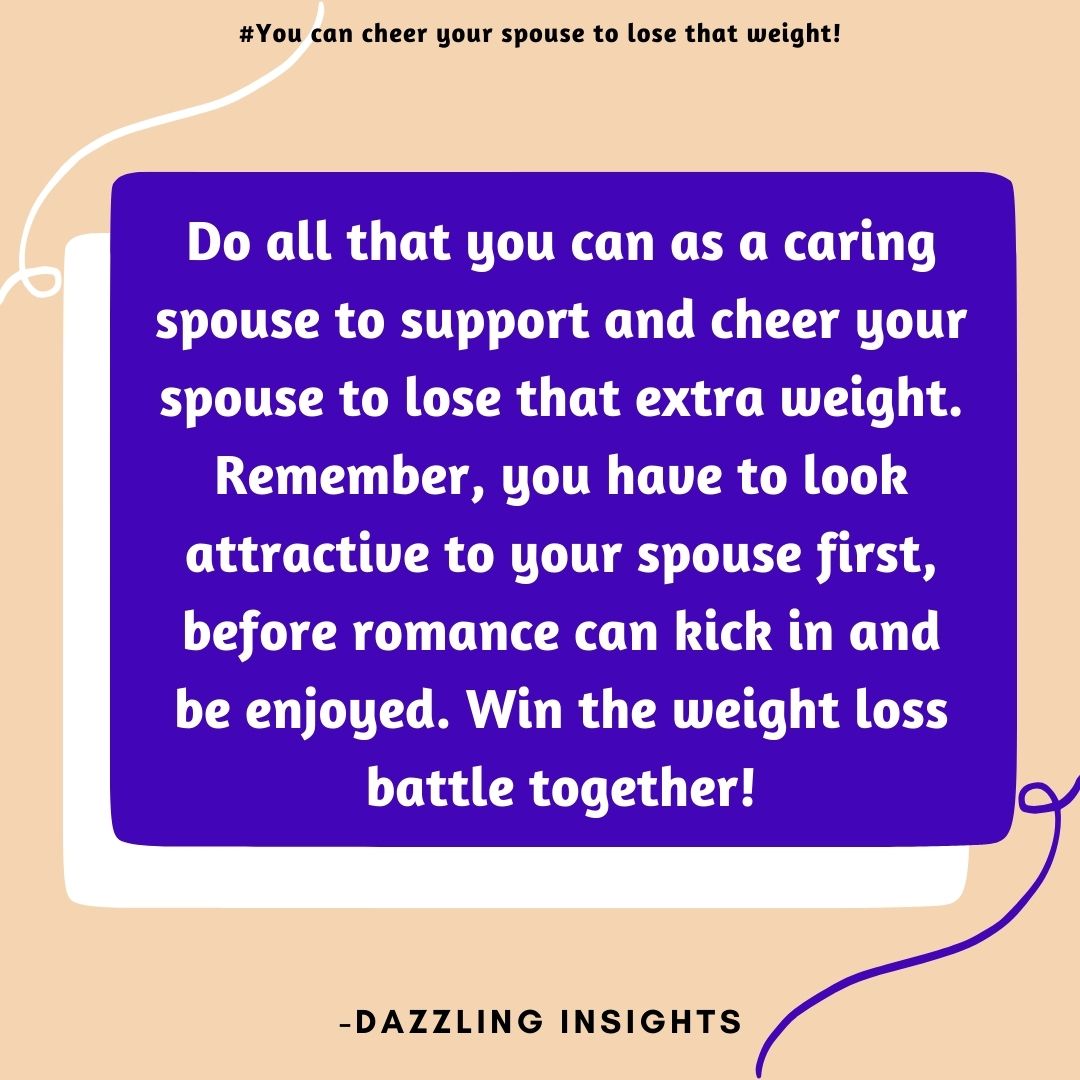 #You can cheer your spouse to lose that weight!

Do all that you can as a caring spouse to support and cheer your spouse to lose that extra weight. Remember, you have to look attractive to your spouse first, before romance can kick in and be enjoyed. Win the weight loss battle together!

-DAZZLING INSIGHTS